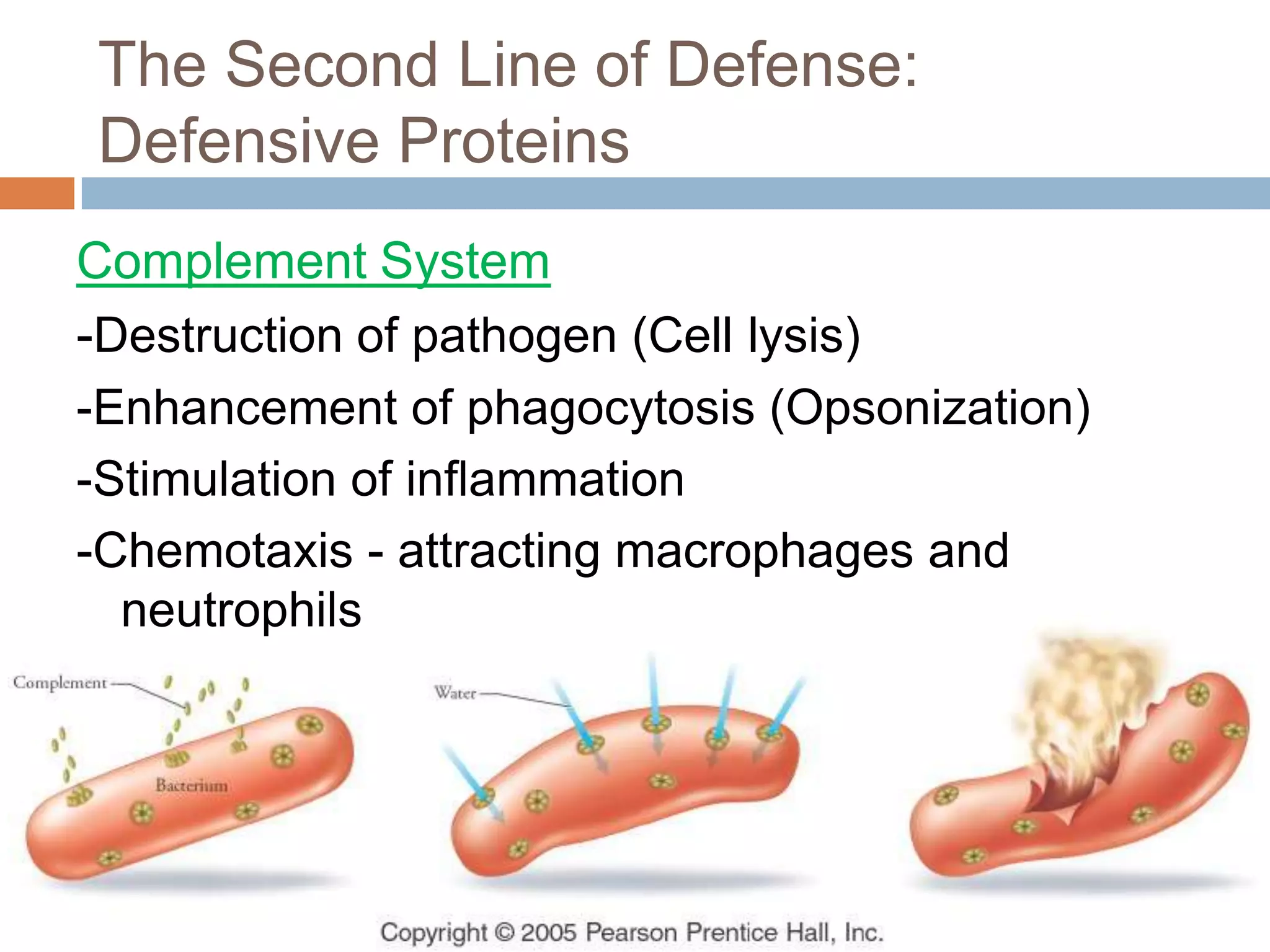 The Second Line of Defense: Defensive Proteins

Complement System

-Destruction of pathogen (Cell lysis)

-Enhancement of phagocytosis (Opsonization)

-Stimulation of inflammation

-Chemotaxis - attracting macrophages and neutrophils

Complement

Bacterium

Water

Copyright © 2005 Pearson Prentice Hall, Inc.